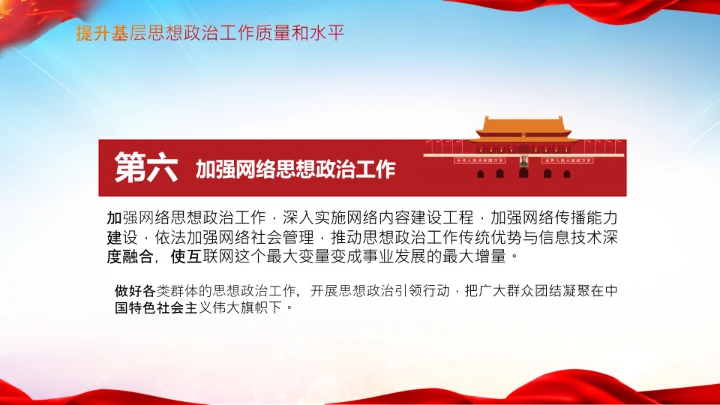 提升基层思想政治工作质量和水平

第六 加强网络思想政治工作

加强网络思想政治工作，深入实施网络内容建设工程，加强网络传播能力建设，依法加强网络社会管理，推动思想政治工作传统优势与信息技术深度融合，使互联网这个最大变量变成事业发展的最大增量。

做好各类群体的思想政治工作，开展思想政治引领行动，把广大群众团结凝聚在中国特色社会主义伟大旗帜下。